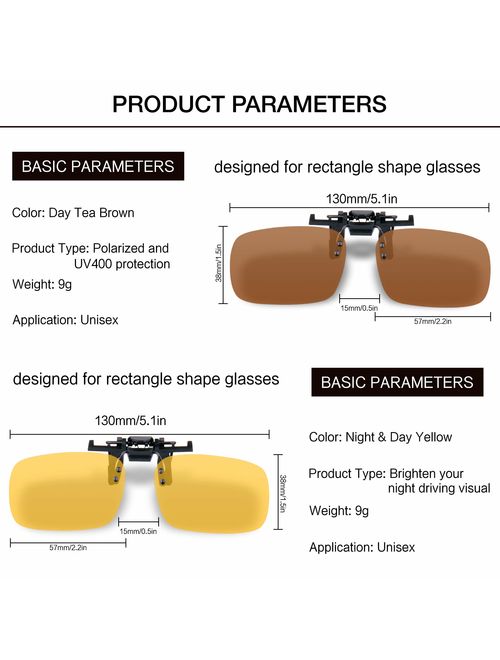 PRODUCT PARAMETERS

BASIC PARAMETERS

Color: Day Tea Brown

Product Type: Polarized and UV400 protection

Weight: 9g

Application: Unisex

designed for rectangle shape glasses

130mm/5.1in

38mm/1.5in

15mm/0.5in

57mm/2.2in

designed for rectangle shape glasses

130mm/5.1in

38mm/1.5in

15mm/0.5in

57mm/2.2in

BASIC PARAMETERS

Color: Night & Day Yellow

Product Type: Brighten your night driving visual

Weight: 9g

Application: Unisex